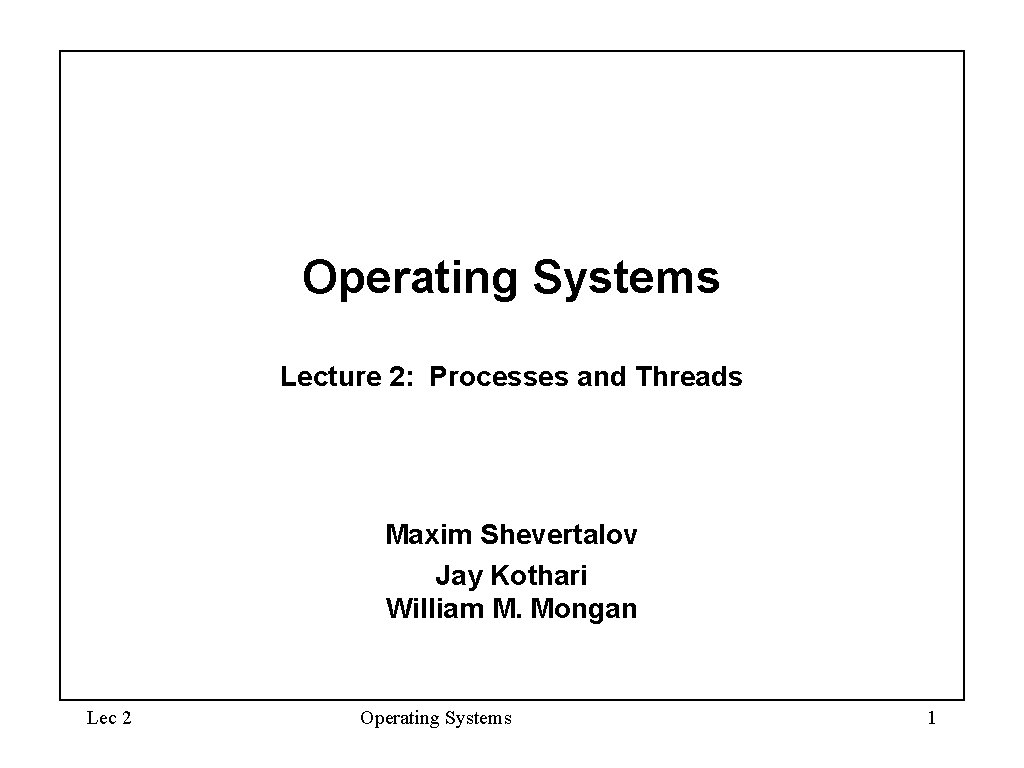 Operating Systems

Lecture 2: Processes and Threads

Maxim Shevertalov
Jay Kothari
William M. Mongan

Lec 2

Operating Systems

1